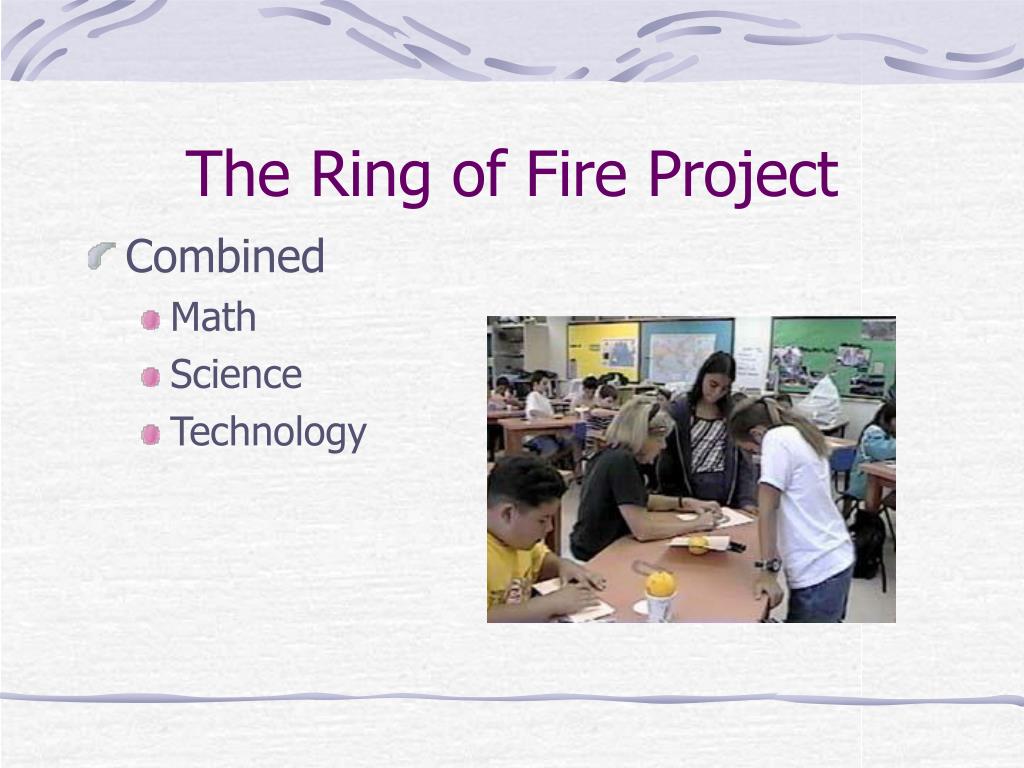 The Ring of Fire Project

Combined

Math

Science

Technology